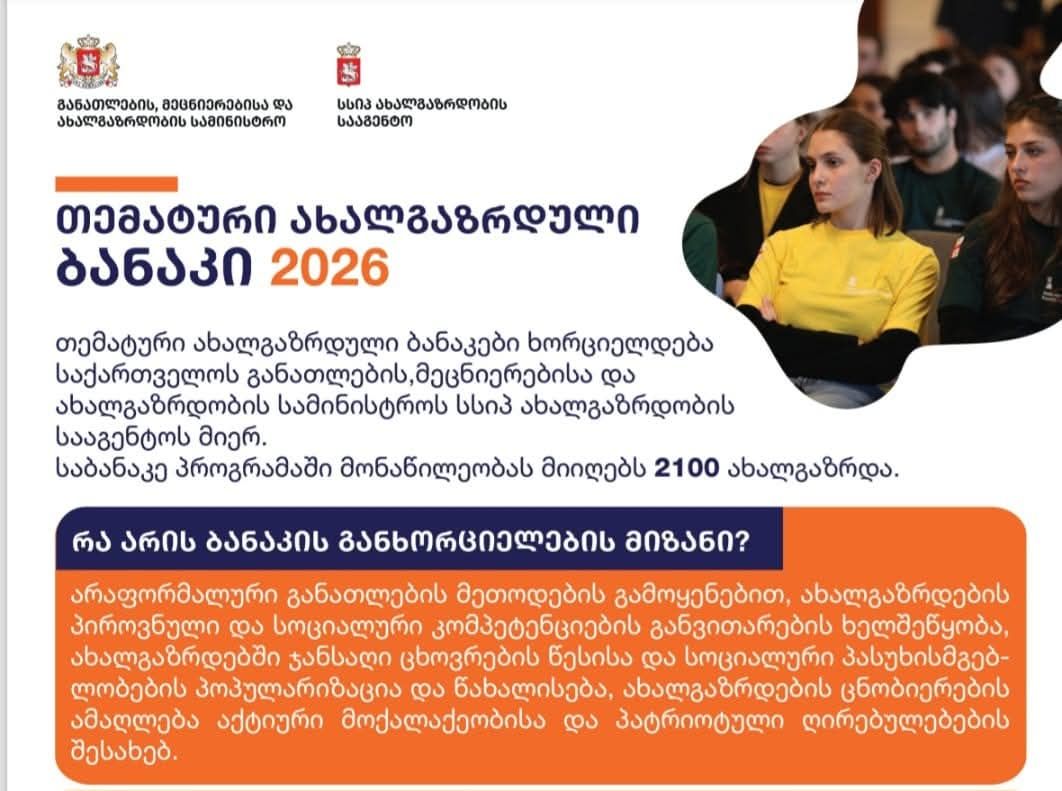 განათლების, მეცნიერებისა და ახალგაზრდობის სამინისტრო

სსიპ ახალგაზრდობის სააგენტო

თემატური ახალგაზრდული ბანაკი 2026

თემატური ახალგაზრდული ბანაკები ხორციელდება საქართველოს განათლების,მეცნიერებისა და ახალგაზრდობის სამინისტროს სსიპ ახალგაზრდობის სააგენტოს მიერ.
საბანაკე პროგრამაში მონაწილეობას მიიღებს 2100 ახალგაზრდა.

რა არის ბანაკის განხორციელების მიზანი?

არაფორმალური განათლების მეთოდების გამოყენებით, ახალგაზრდების პიროვნული და სოციალური კომპეტენციების განვითარების ხელშეწყობა, ახალგაზრდებში ჯანსაღი ცხოვრების წესისა და სოციალური პასუხისმგებლობების პოპულარიზაცია და წახალისება, ახალგაზრდების ცნობიერების ამაღლება აქტიური მოქალაქეობისა და პატრიოტული ღირებულებების შესახებ.